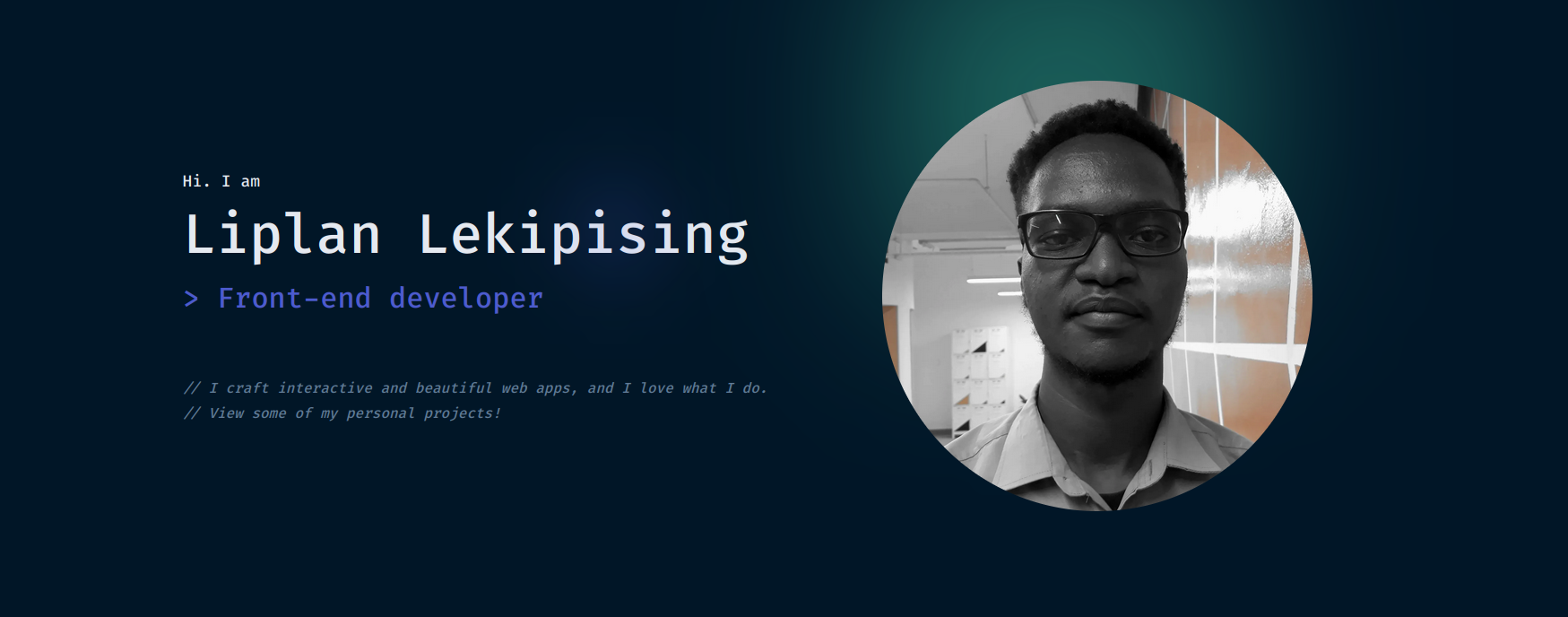 Hi. I am

Liplan Lekipising

> Front-end developer

// I craft interactive and beautiful web apps, and I love what I do.
// View some of my personal projects!